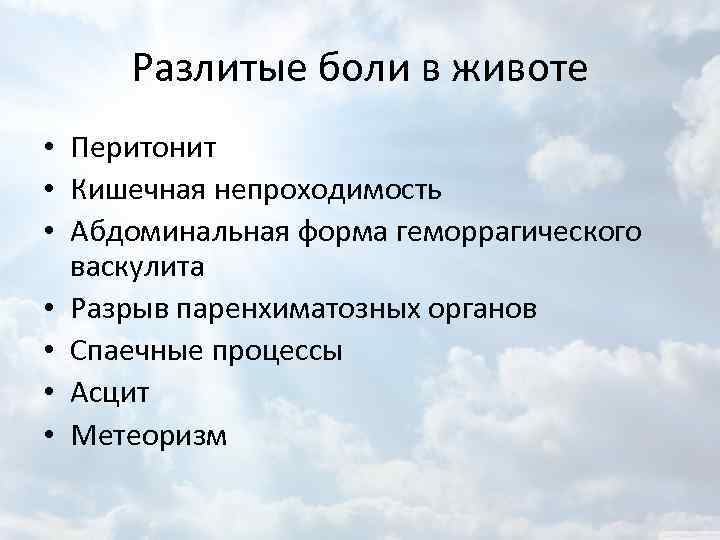 Разлитые боли в животе

• Перитонит
• Кишечная непроходимость
• Абдоминальная форма геморрагического васкулита
• Разрыв паренхиматозных органов
• Спаечные процессы
• Асцит
• Метеоризм